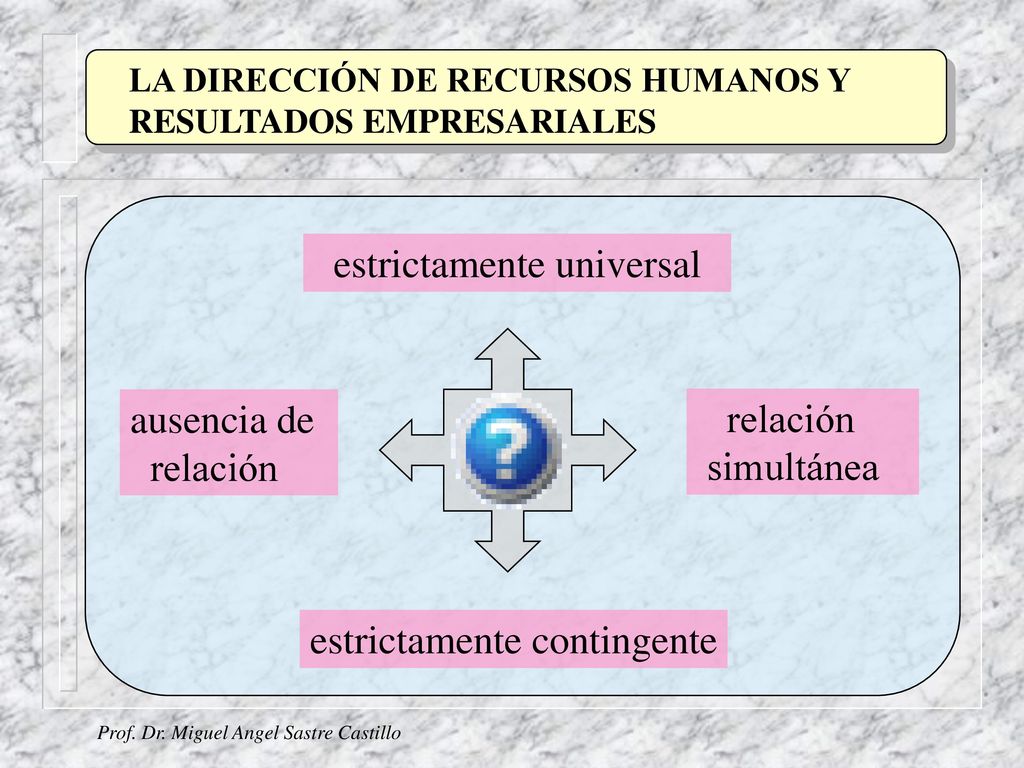 LA DIRECCIÓN DE RECURSOS HUMANOS Y RESULTADOS EMPRESARIALES

estrictamente universal

ausencia de relación

?

relación simultánea

estrictamente contingente

Prof. Dr. Miguel Angel Sastre Castillo